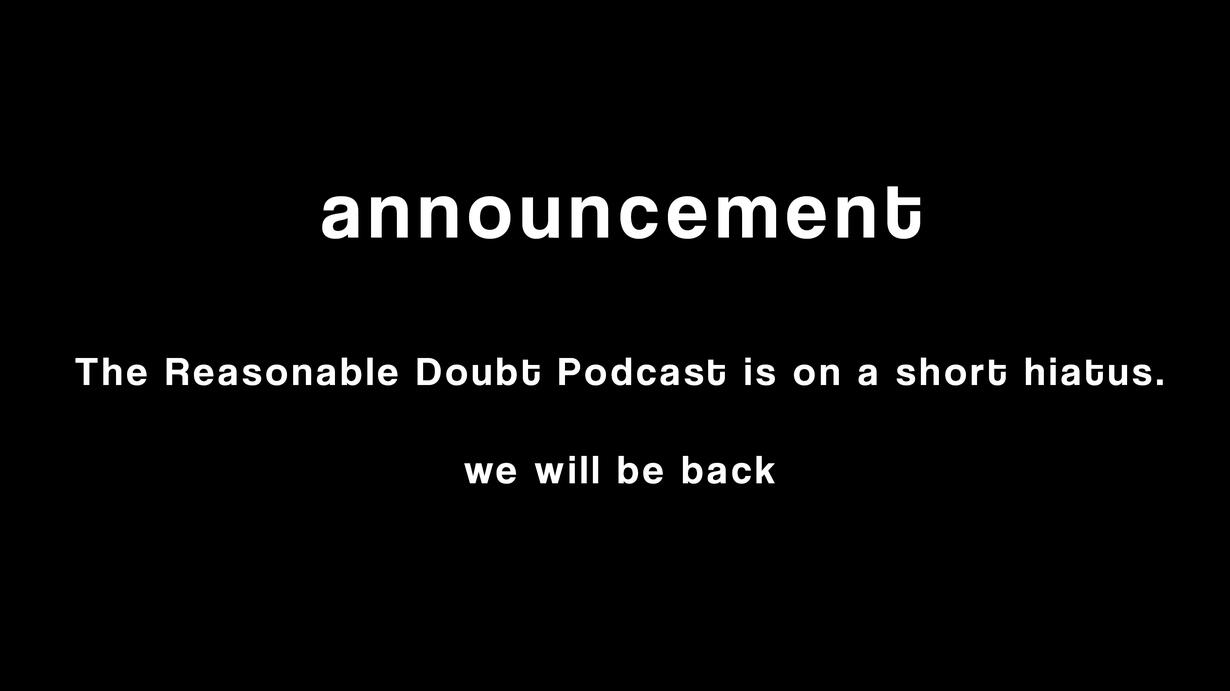 announcement

The Reasonable Doubt Podcast is on a short hiatus.

we will be back